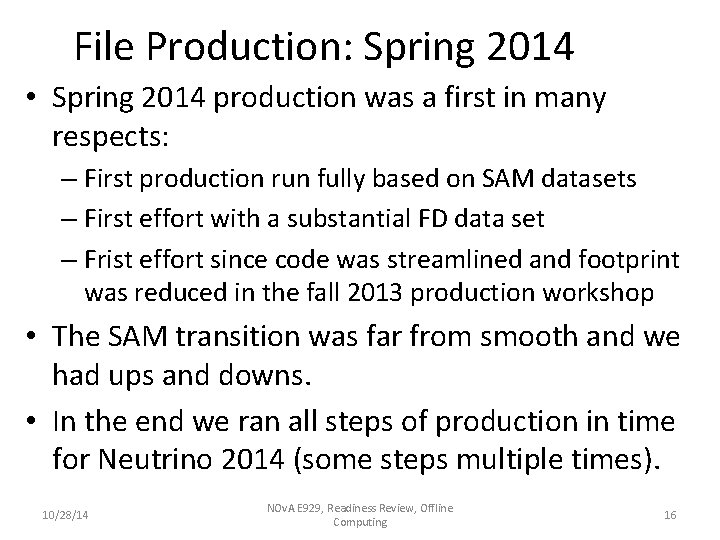 File Production: Spring 2014

• Spring 2014 production was a first in many respects:
– First production run fully based on SAM datasets
– First effort with a substantial FD data set
– Frist effort since code was streamlined and footprint was reduced in the fall 2013 production workshop
• The SAM transition was far from smooth and we had ups and downs.
• In the end we ran all steps of production in time for Neutrino 2014 (some steps multiple times).

10/28/14

NOvA E929, Readiness Review, Offline Computing

16